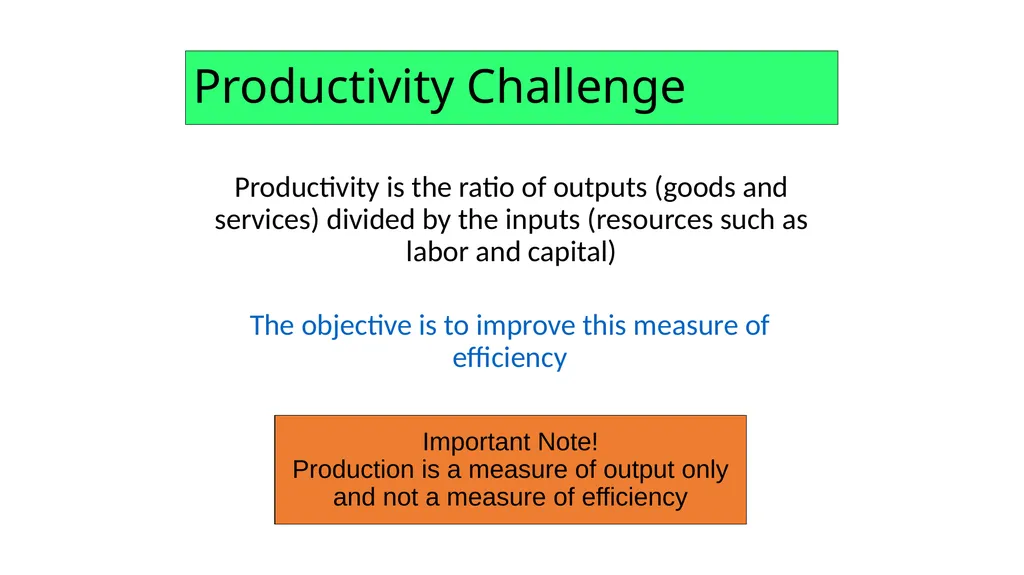 Productivity Challenge

Productivity is the ratio of outputs (goods and services) divided by the inputs (resources such as labor and capital)

The objective is to improve this measure of efficiency

Important Note!
Production is a measure of output only and not a measure of efficiency